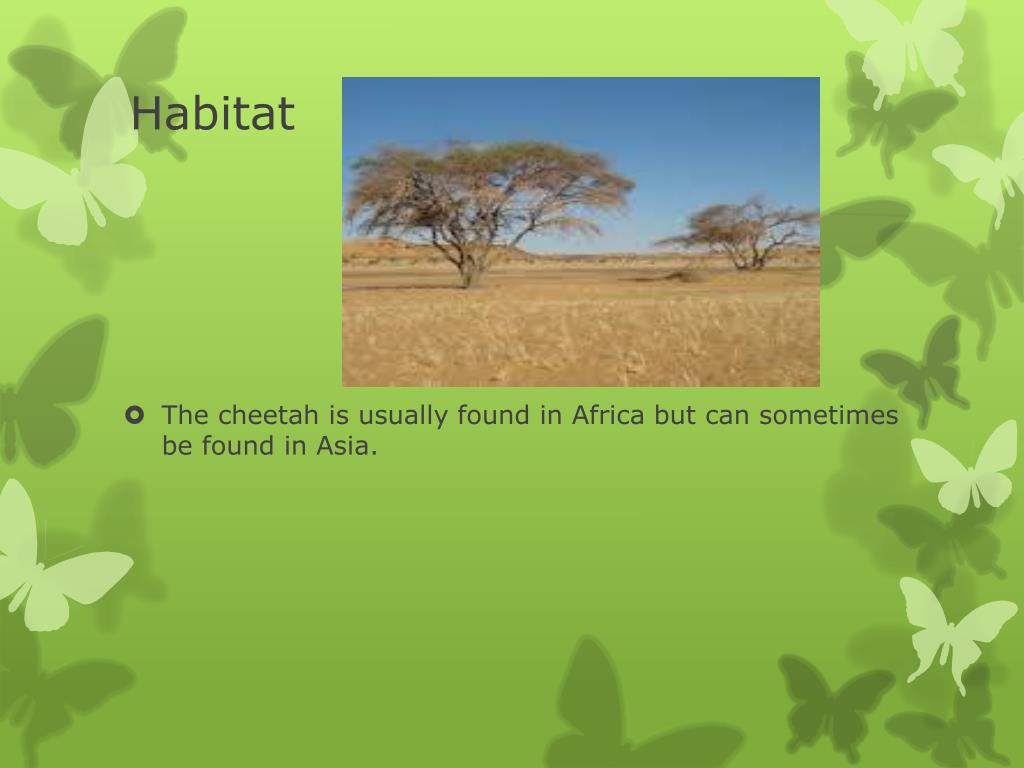 Habitat

The cheetah is usually found in Africa but can sometimes be found in Asia.